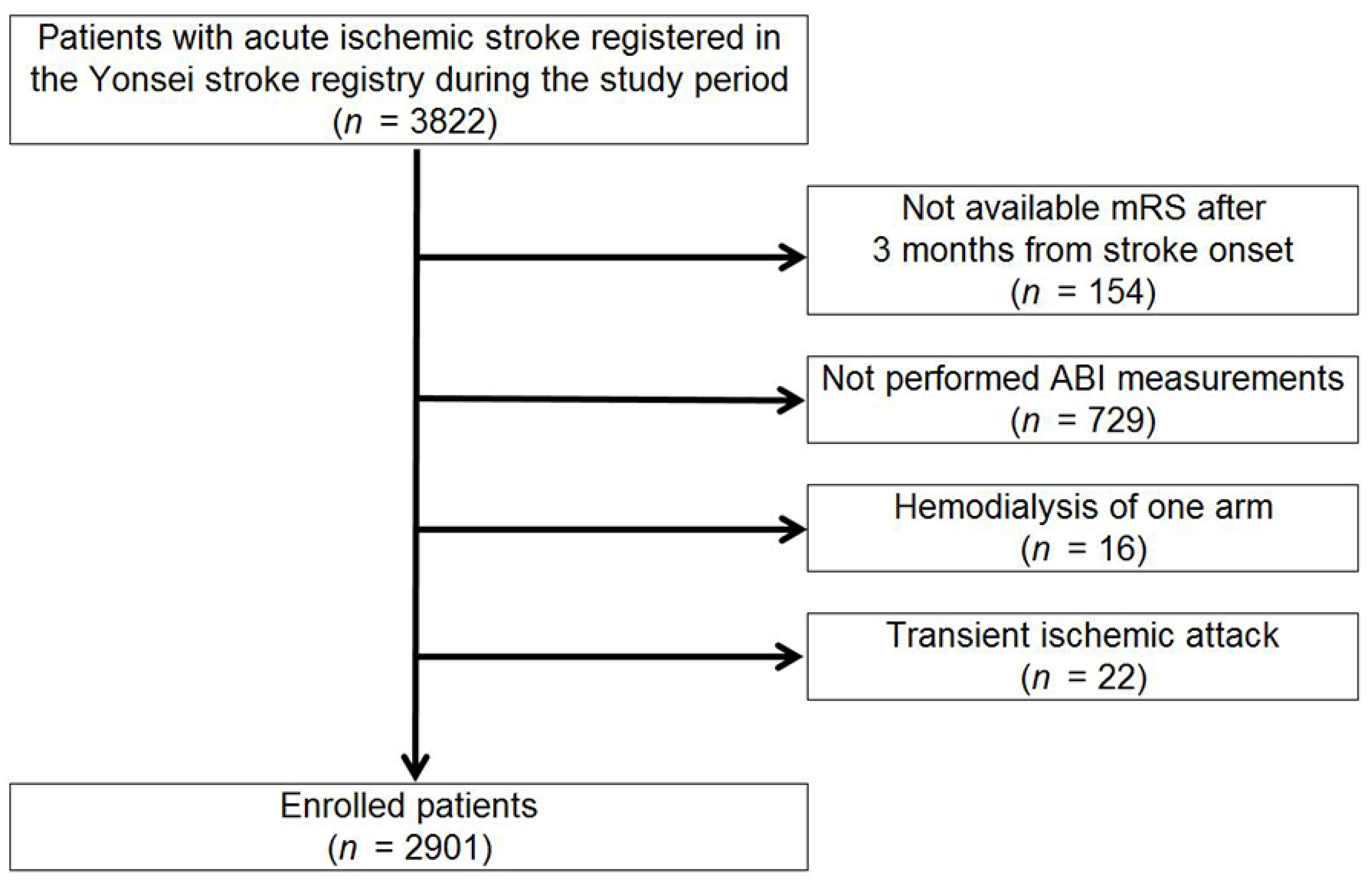 Patients with acute ischemic stroke registered in the Yonsei stroke registry during the study period ($n$ = 3822)

Not available mRS after 3 months from stroke onset ($n$ = 154)

Not performed ABI measurements ($n$ = 729)

Hemodialysis of one arm ($n$ = 16)

Transient ischemic attack ($n$ = 22)

Enrolled patients ($n$ = 2901)